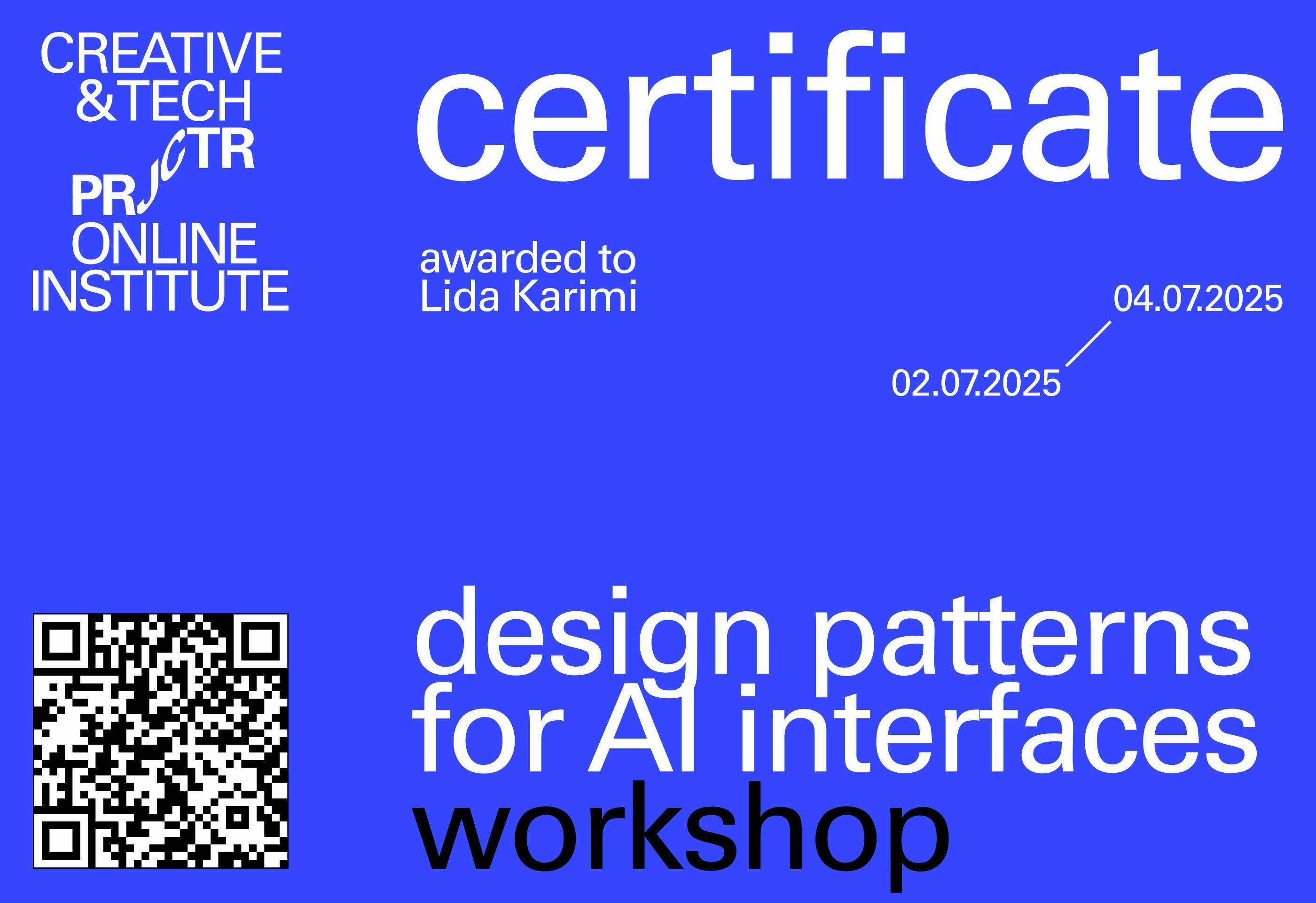 CREATIVE
&TECH
PRJCTR
ONLINE
INSTITUTE

certificate

awarded to
Lida Karimi

04.07.2025

02.07.2025

design patterns
for AI interfaces
workshop